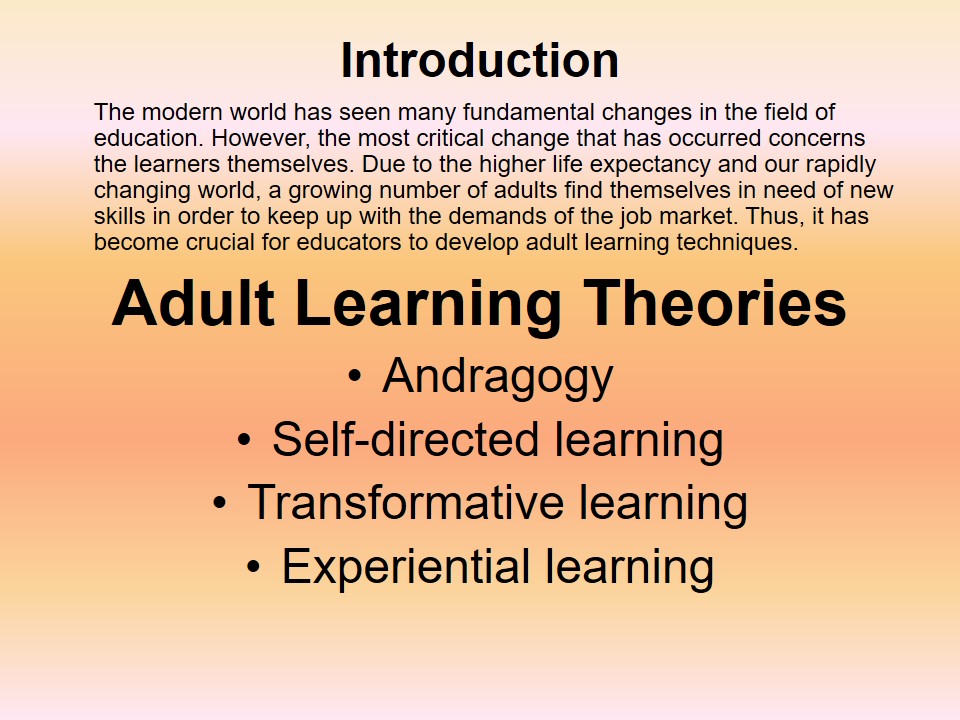 Introduction

The modern world has seen many fundamental changes in the field of education. However, the most critical change that has occurred concerns the learners themselves. Due to the higher life expectancy and our rapidly changing world, a growing number of adults find themselves in need of new skills in order to keep up with the demands of the job market. Thus, it has become crucial for educators to develop adult learning techniques.

Adult Learning Theories

• Andragogy
• Self-directed learning
• Transformative learning
• Experiential learning